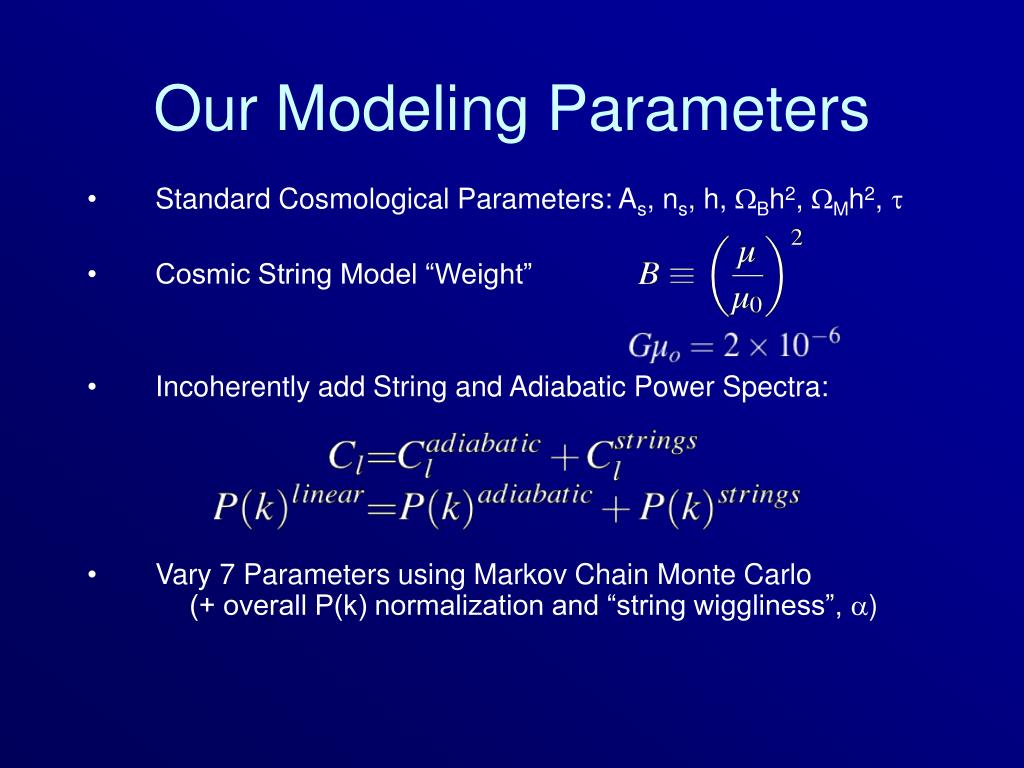 Our Modeling Parameters

• Standard Cosmological Parameters: $A_s$, $n_s$, h, $\Omega_B h^2$, $\Omega_M h^2$, $\tau$

• Cosmic String Model “Weight” $B \equiv \left(\frac{\mu}{\mu_0}\right)^2$

$G\mu_o = 2 \times 10^{-6}$

• Incoherently add String and Adiabatic Power Spectra:

$C_l = C_l^{adiabatic} + C_l^{strings}$
$P(k)^{linear} = P(k)^{adiabatic} + P(k)^{strings}$

• Vary 7 Parameters using Markov Chain Monte Carlo (+ overall P(k) normalization and “string wiggliness”, $\alpha$)